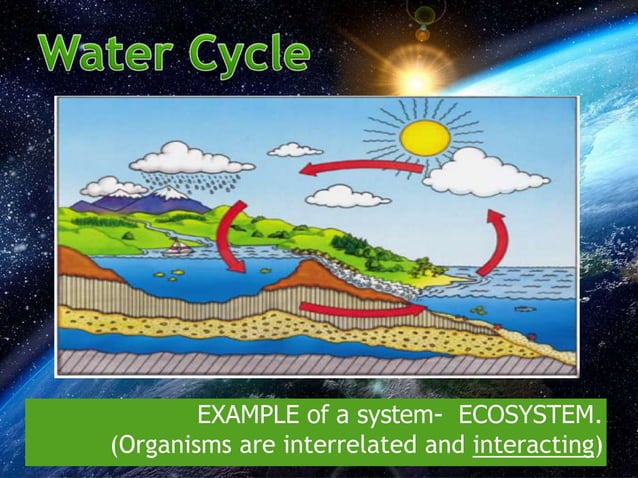 Water Cycle

EXAMPLE of a system- ECOSYSTEM.
(Organisms are interrelated and interacting)